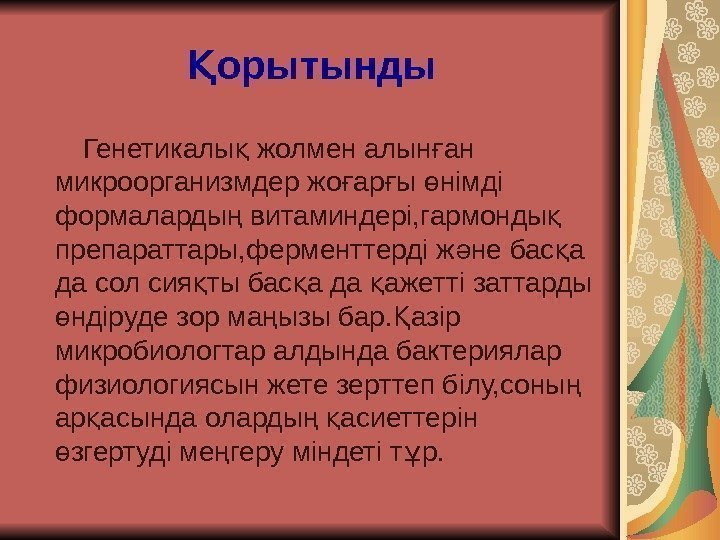 Қорытынды

Генетикалық жолмен алынған микроорганизмдер жоғарғы өнімді формалардың витаминдері,гармондық препараттары,ферменттерді және басқа да сол сияқты басқа да қажетті заттарды өндіруде зор маңызы бар.Қазір микробиологтар алдында бактериялар физиологиясын жете зерттеп білу,соның арқасында олардың қасиеттерін өзгертуді меңгеру міндеті тұр.